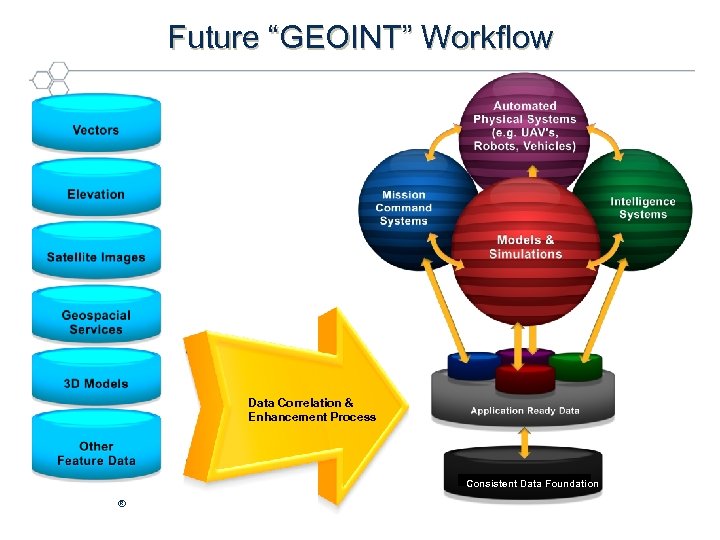 Future “GEOINT” Workflow

Vectors

Elevation

Satellite Images

Geospacial Services

3D Models

Other Feature Data

®

Data Correlation & Enhancement Process

Automated Physical Systems (e.g. UAV's, Robots, Vehicles)

Mission Command Systems

Intelligence Systems

Models & Simulations

Application Ready Data

Consistent Data Foundation